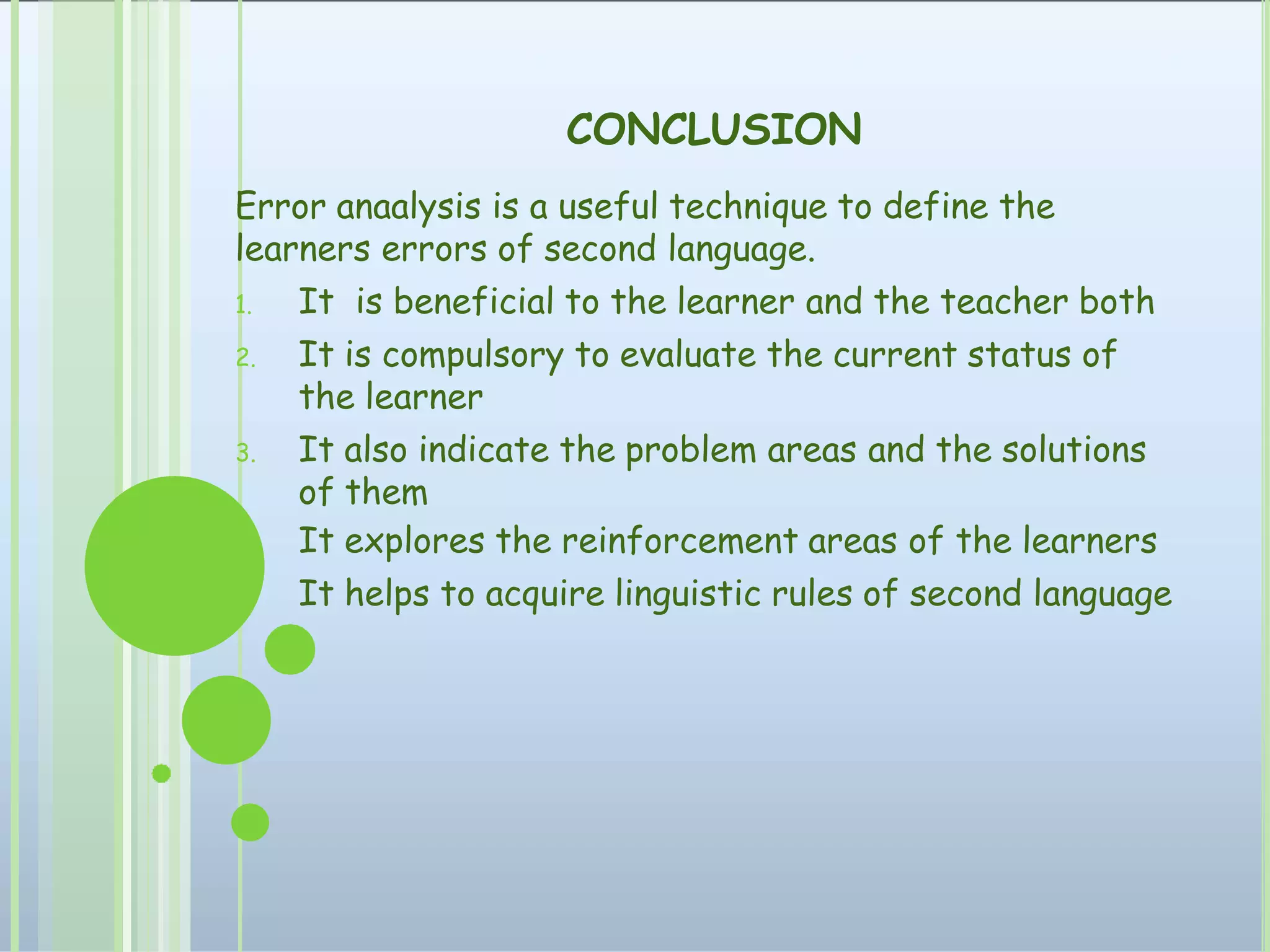 CONCLUSION

Error anaalysis is a useful technique to define the learners errors of second language.

1. It  is beneficial to the learner and the teacher both
2. It is compulsory to evaluate the current status of the learner
3. It also indicate the problem areas and the solutions of them

It explores the reinforcement areas of the learners

It helps to acquire linguistic rules of second language